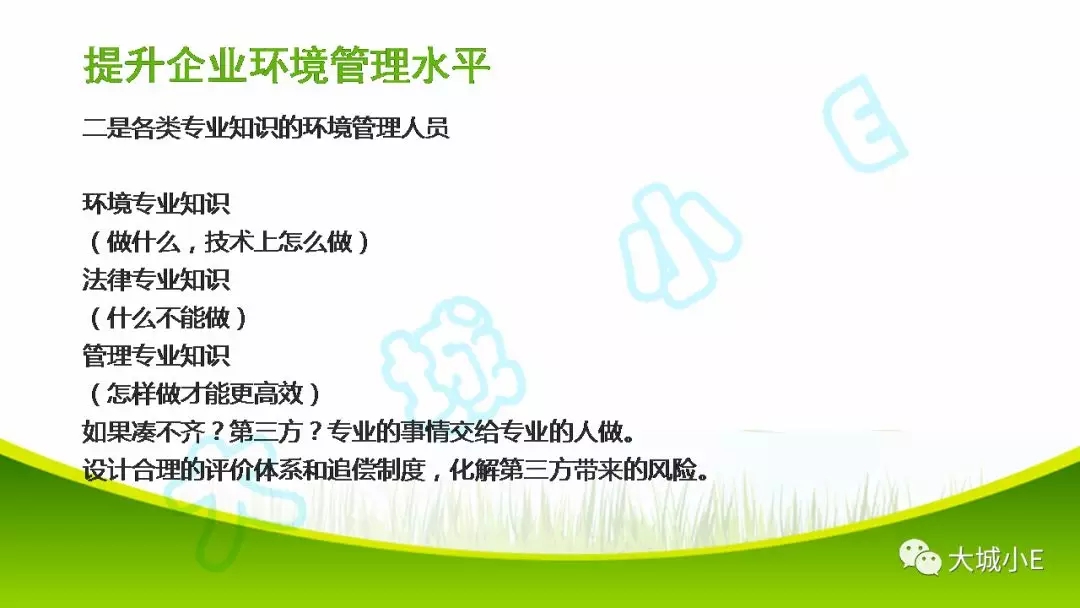 提升企业环境管理水平

二是各类专业知识的环境管理人员

环境专业知识
（做什么，技术上怎么做）
法律专业知识
（什么不能做）
管理专业知识
（怎样做才能更高效）
如果凑不齐？第三方？专业的事情交给专业的人做。
设计合理的评价体系和追偿制度，化解第三方带来的风险。

大城小E

大城小E